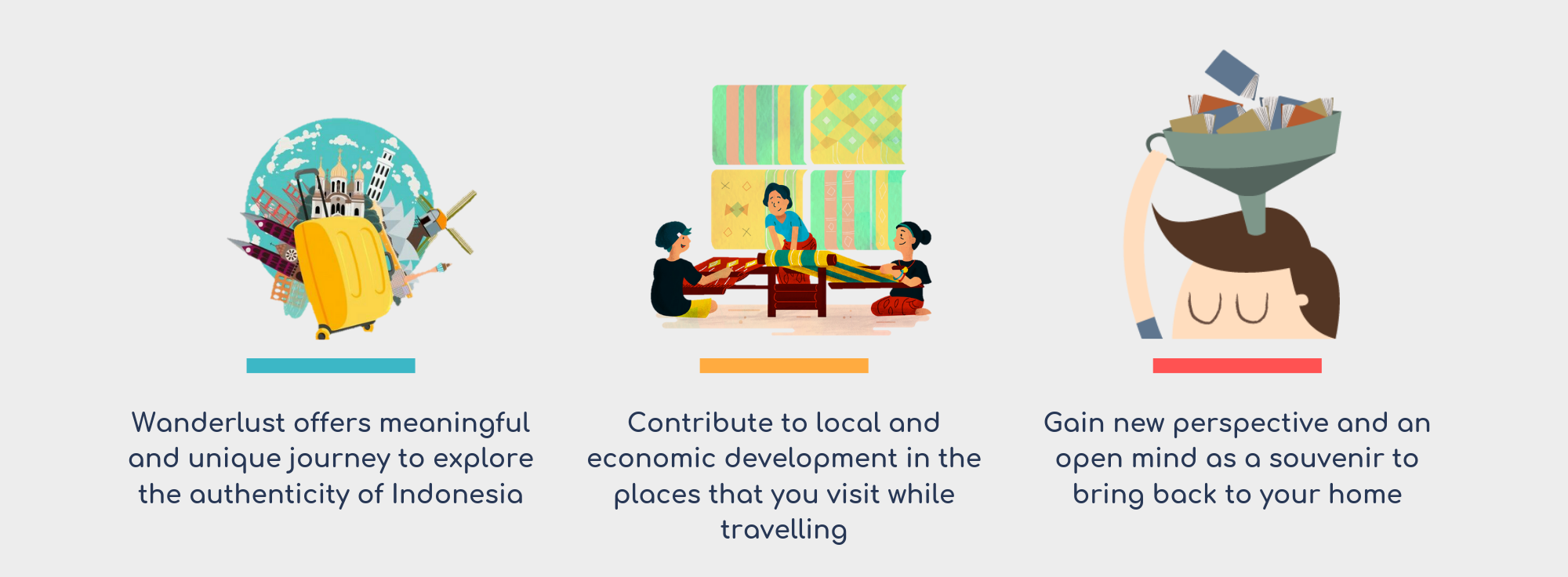 Wanderlust offers meaningful and unique journey to explore the authenticity of Indonesia

Contribute to local and economic development in the places that you visit while travelling

Gain new perspective and an open mind as a souvenir to bring back to your home